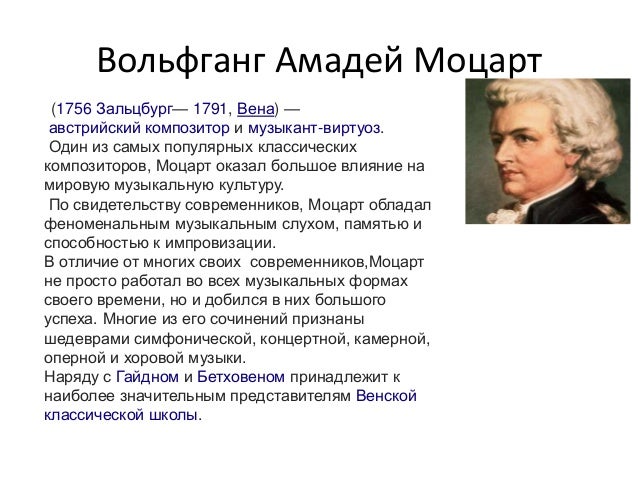 Вольфганг Амадей Моцарт

(1756 Зальцбург— 1791, Вена) — австрийский композитор и музыкант-виртуоз.
Один из самых популярных классических композиторов, Моцарт оказал большое влияние на мировую музыкальную культуру.
По свидетельству современников, Моцарт обладал феноменальным музыкальным слухом, памятью и способностью к импровизации.
В отличие от многих своих современников,Моцарт не просто работал во всех музыкальных формах своего времени, но и добился в них большого успеха. Многие из его сочинений признаны шедеврами симфонической, концертной, камерной, оперной и хоровой музыки.
Наряду с Гайдном и Бетховеном принадлежит к наиболее значительным представителям Венской классической школы.